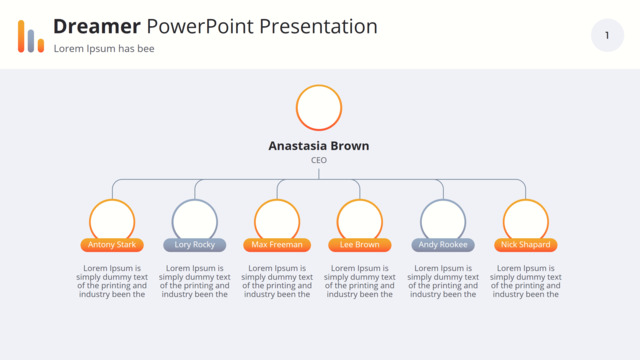 Dreamer PowerPoint Presentation
Lorem Ipsum has bee

1

Anastasia Brown
CEO

Antony Stark
Lorem Ipsum is simply dummy text of the printing and industry been the

Lory Rocky
Lorem Ipsum is simply dummy text of the printing and industry been the

Max Freeman
Lorem Ipsum is simply dummy text of the printing and industry been the

Lee Brown
Lorem Ipsum is simply dummy text of the printing and industry been the

Andy Rookee
Lorem Ipsum is simply dummy text of the printing and industry been the

Nick Shapard
Lorem Ipsum is simply dummy text of the printing and industry been the